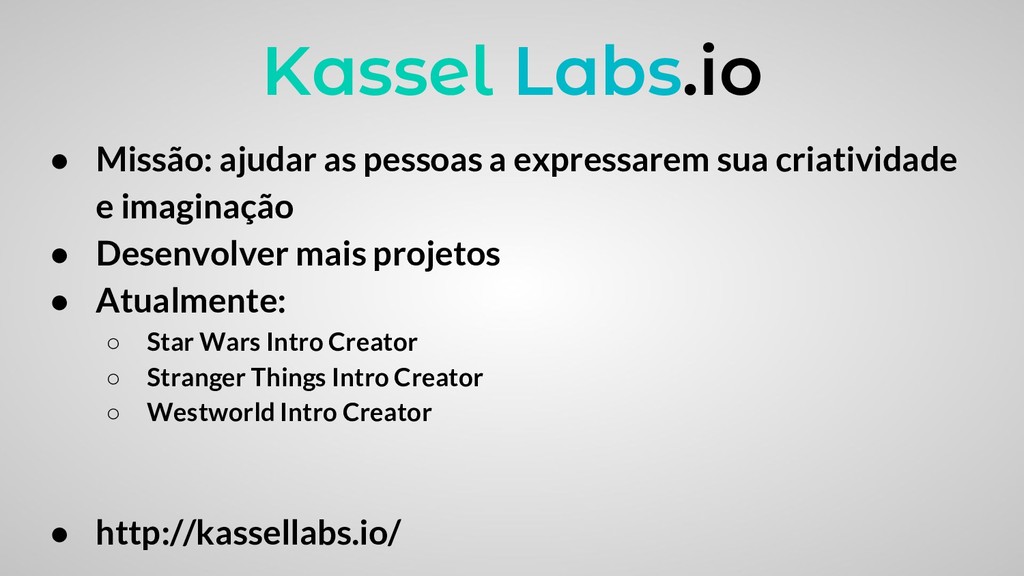 Kassel Labs.io

● Missão: ajudar as pessoas a expressarem sua criatividade e imaginação
● Desenvolver mais projetos
● Atualmente:
○ Star Wars Intro Creator
○ Stranger Things Intro Creator
○ Westworld Intro Creator

● http://kassellabs.io/